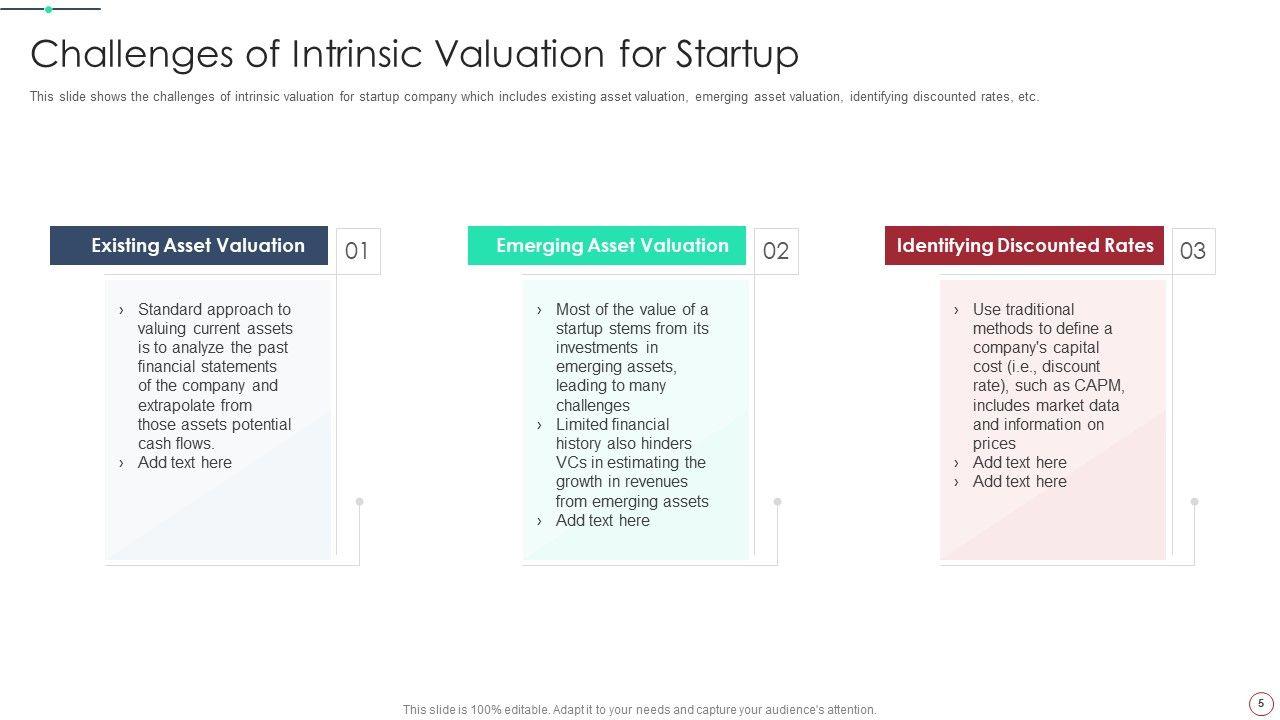 Challenges of Intrinsic Valuation for Startup

This slide shows the challenges of intrinsic valuation for startup company which includes existing asset valuation, emerging asset valuation, identifying discounted rates, etc.

Existing Asset Valuation

01

› Standard approach to valuing current assets is to analyze the past financial statements of the company and extrapolate from those assets potential cash flows.
› Add text here

Emerging Asset Valuation

02

› Most of the value of a startup stems from its investments in emerging assets, leading to many challenges
› Limited financial history also hinders VCs in estimating the growth in revenues from emerging assets
› Add text here

Identifying Discounted Rates

03

› Use traditional methods to define a company's capital cost (i.e., discount rate), such as CAPM, includes market data and information on prices
› Add text here
› Add text here

This slide is 100% editable. Adapt it to your needs and capture your audience's attention.

5